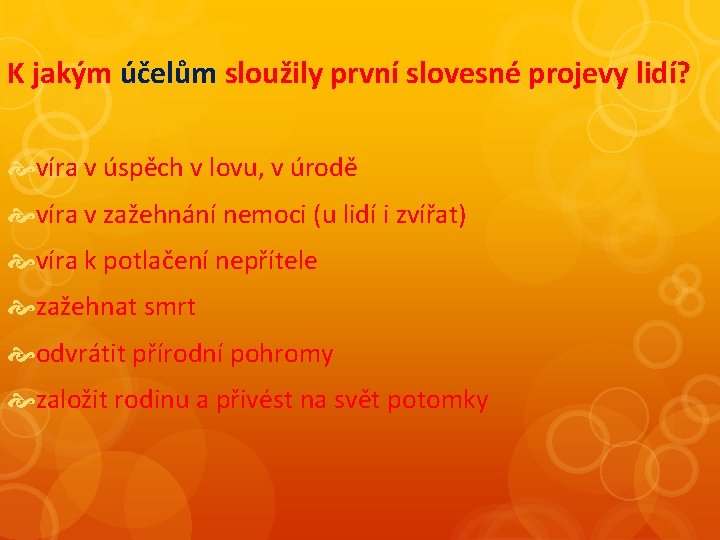 K jakým účelům sloužily první slovesné projevy lidí?

víra v úspěch v lovu, v úrodě

víra v zažehnání nemoci (u lidí i zvířat)

víra k potlačení nepřítele

zažehnat smrt

odvrátit přírodní pohromy

založit rodinu a přivést na svět potomky